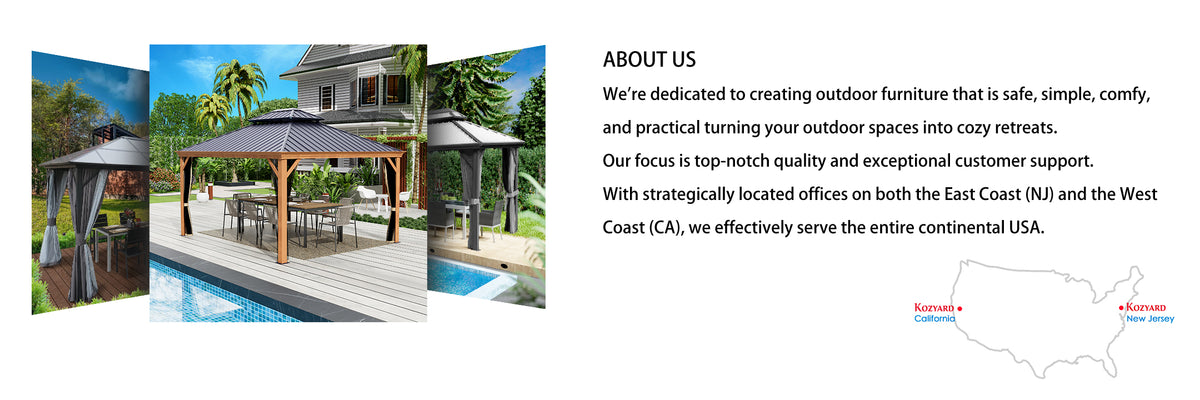 ABOUT US

We're dedicated to creating outdoor furniture that is safe, simple, comfy, and practical turning your outdoor spaces into cozy retreats.

Our focus is top-notch quality and exceptional customer support.

With strategically located offices on both the East Coast (NJ) and the West Coast (CA), we effectively serve the entire continental USA.

KOZYARD
California

KOZYARD
New Jersey